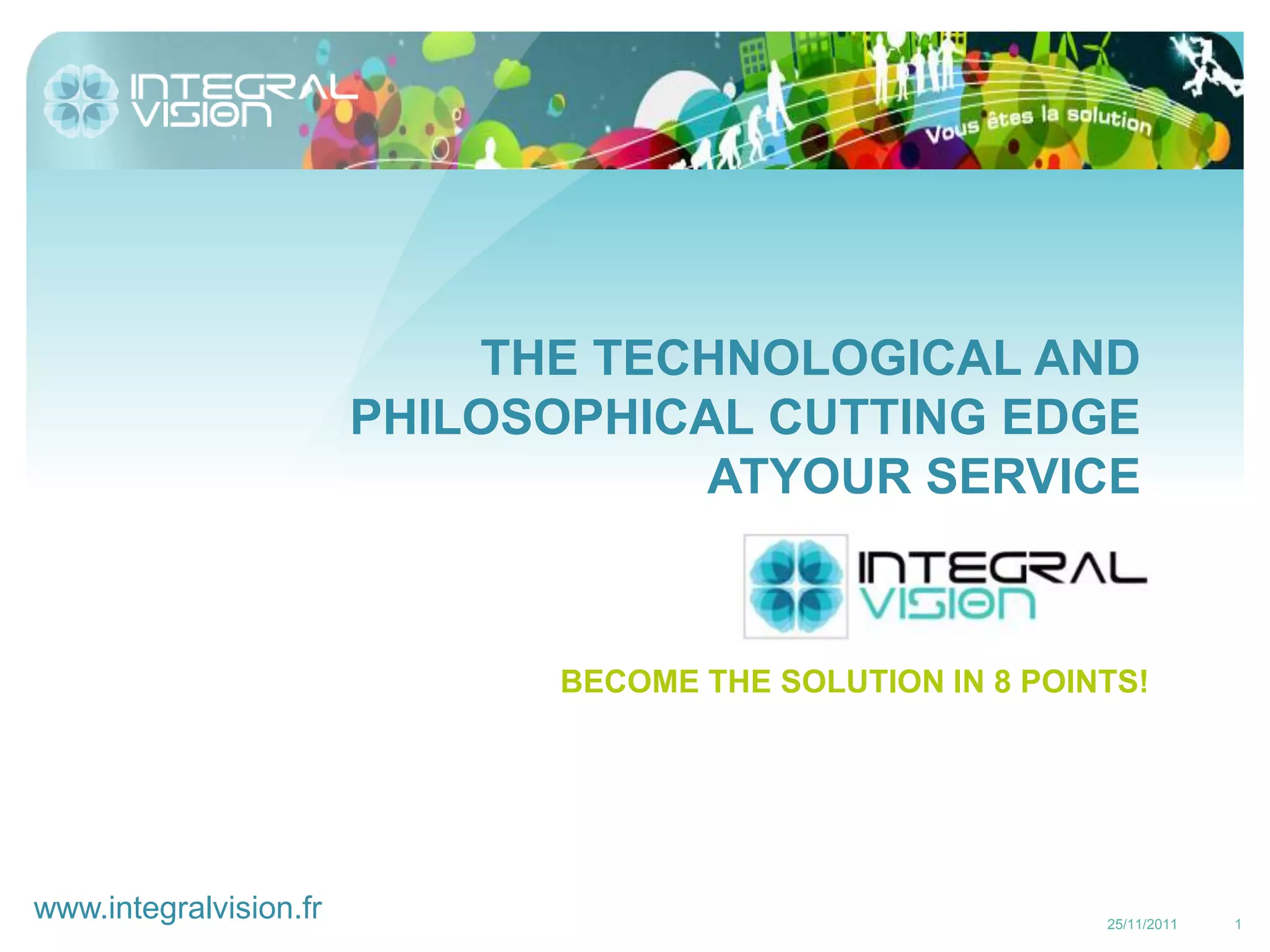 INTEGRAL VISION

Vous êtes la solution

THE TECHNOLOGICAL AND PHILOSOPHICAL CUTTING EDGE ATYOUR SERVICE

INTEGRAL VISION

BECOME THE SOLUTION IN 8 POINTS!

www.integralvision.fr

25/11/2011

1